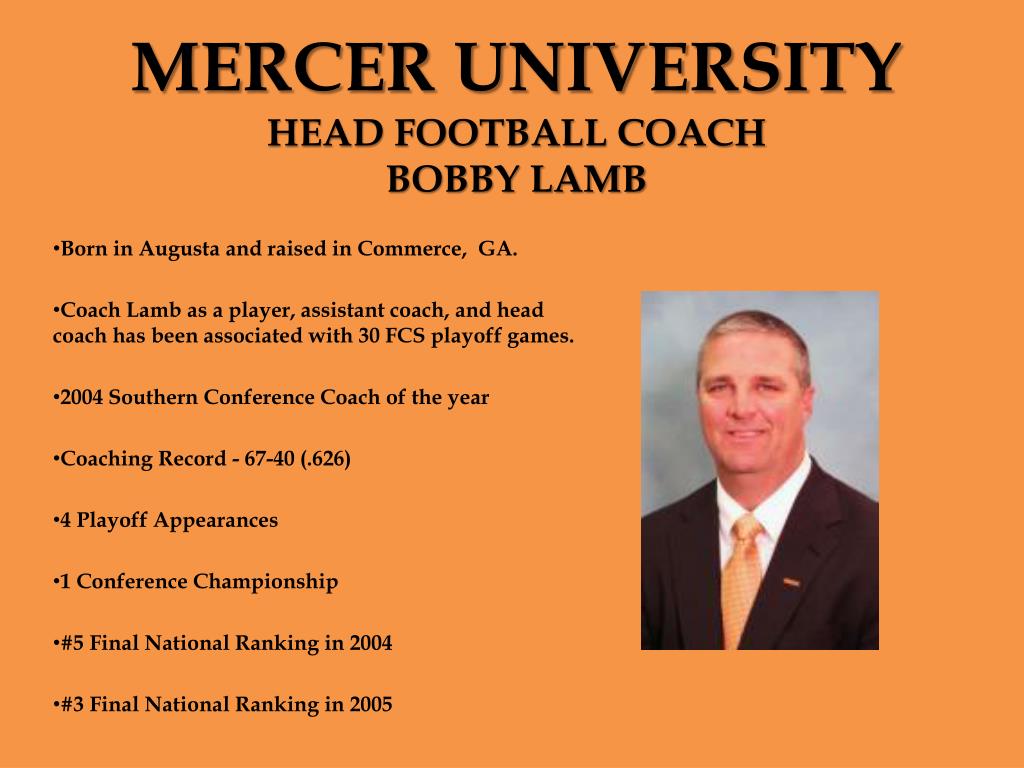 MERCER UNIVERSITY
HEAD FOOTBALL COACH
BOBBY LAMB

•Born in Augusta and raised in Commerce, GA.

•Coach Lamb as a player, assistant coach, and head coach has been associated with 30 FCS playoff games.

•2004 Southern Conference Coach of the year

•Coaching Record - 67-40 (.626)

•4 Playoff Appearances

•1 Conference Championship

•#5 Final National Ranking in 2004

•#3 Final National Ranking in 2005